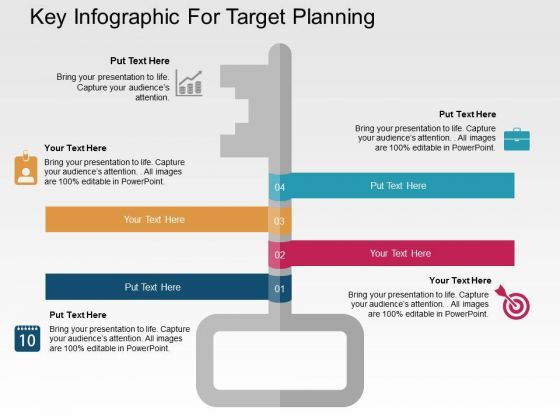 Key Infographic For Target Planning

Put Text Here

Bring your presentation to life. Capture your audience's attention.

Put Text Here

Bring your presentation to life. Capture your audience's attention. . All images are 100% editable in PowerPoint.

Your Text Here

Bring your presentation to life. Capture your audience's attention. . All images are 100% editable in PowerPoint.

04

Put Text Here

Your Text Here

03

02

Your Text Here

Put Text Here

01

Your Text Here

Bring your presentation to life. Capture your audience's attention. . All images are 100% editable in PowerPoint.

Put Text Here

10

Bring your presentation to life. Capture your audience's attention. All images are 100% editable in PowerPoint.